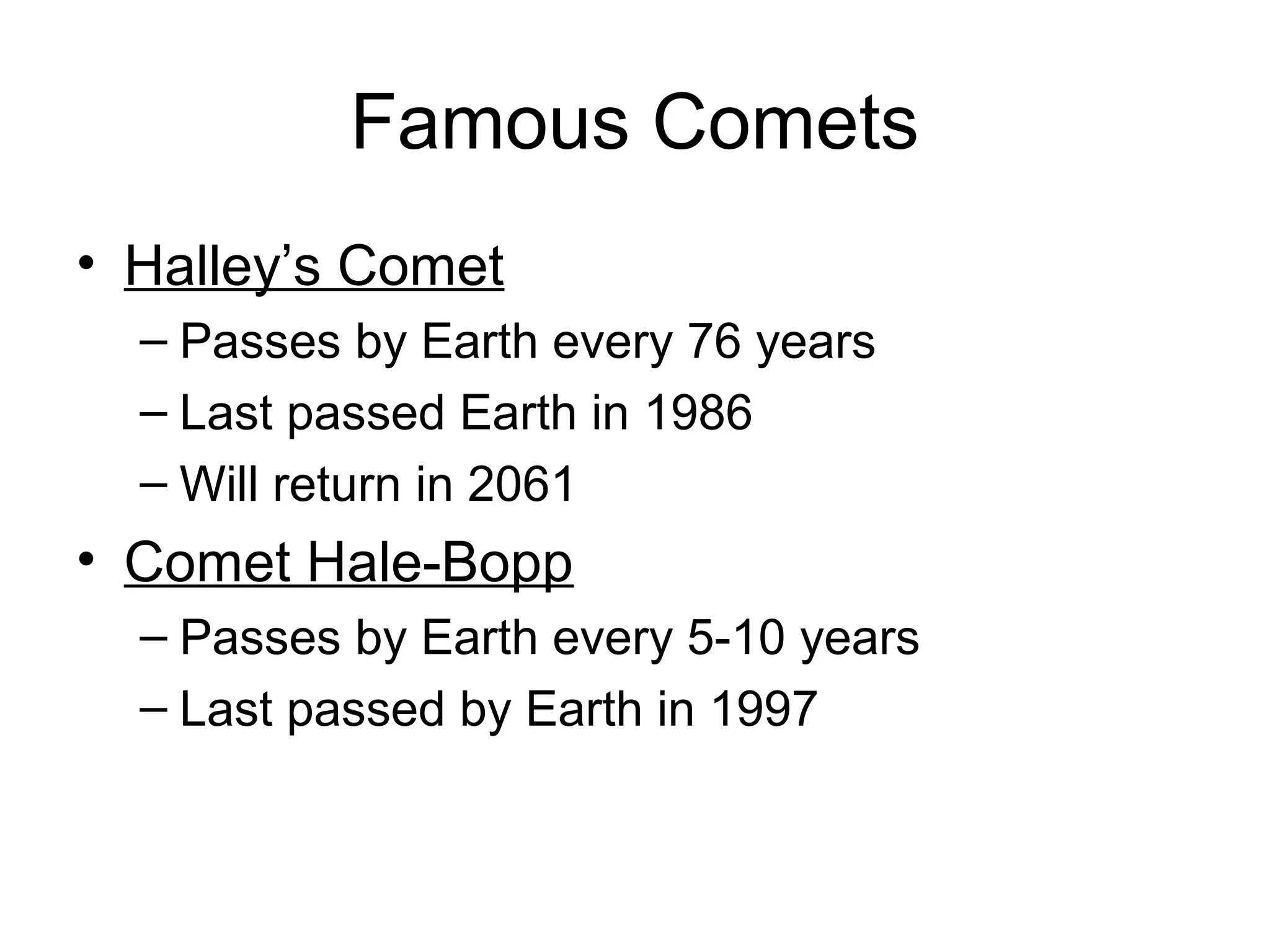 Famous Comets

• Halley’s Comet
 – Passes by Earth every 76 years
 – Last passed Earth in 1986
 – Will return in 2061
• Comet Hale-Bopp
 – Passes by Earth every 5-10 years
 – Last passed by Earth in 1997